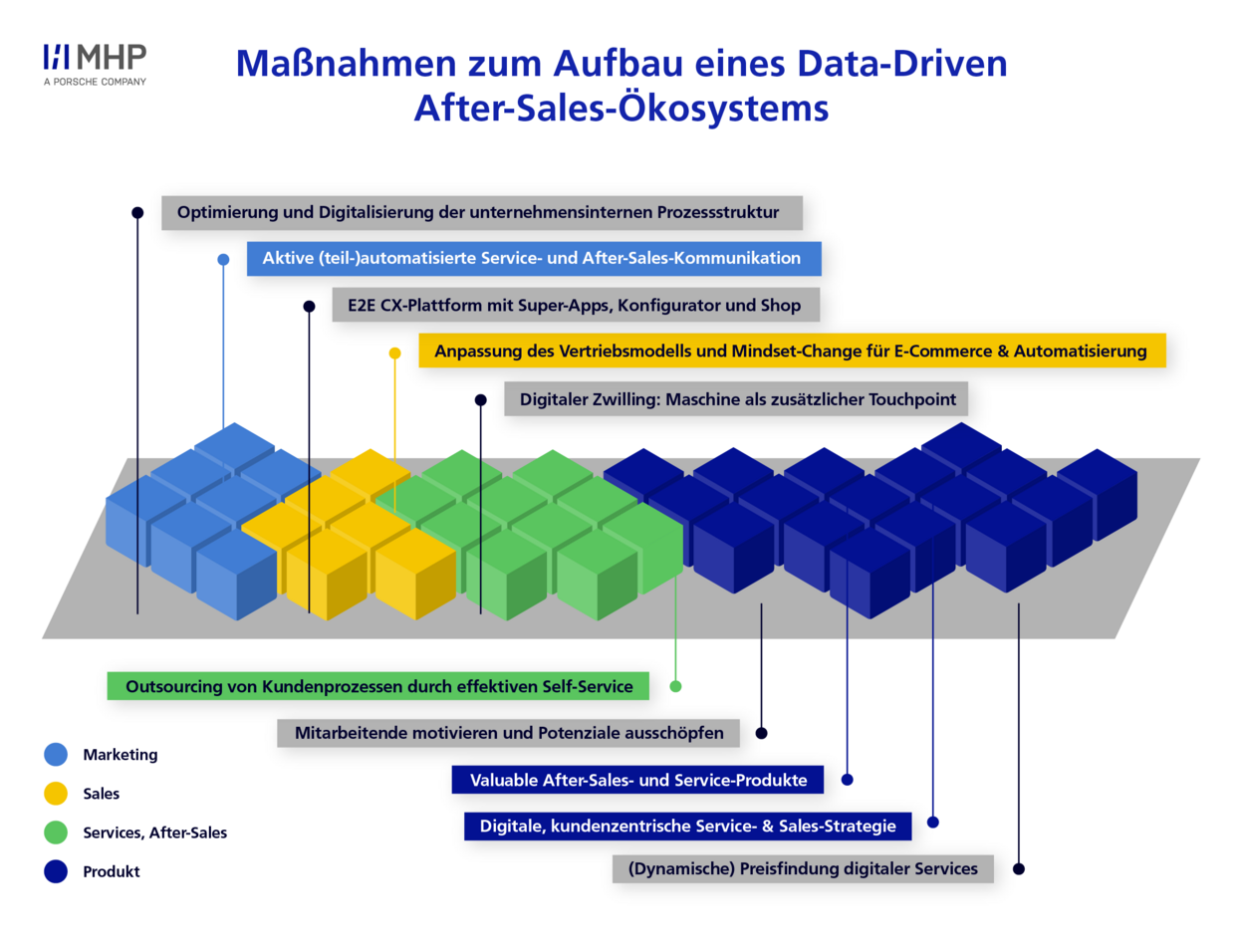 MHP
A PORSCHE COMPANY

Maßnahmen zum Aufbau eines Data-Driven After-Sales-Ökosystems

Optimierung und Digitalisierung der unternehmensinternen Prozessstruktur

Aktive (teil-)automatisierte Service- und After-Sales-Kommunikation

E2E CX-Plattform mit Super-Apps, Konfigurator und Shop

Anpassung des Vertriebsmodells und Mindset-Change für E-Commerce & Automatisierung

Digitaler Zwilling: Maschine als zusätzlicher Touchpoint

Outsourcing von Kundenprozessen durch effektiven Self-Service

Mitarbeitende motivieren und Potenziale ausschöpfen

Valuable After-Sales- und Service-Produkte

Digitale, kundenzentrische Service- & Sales-Strategie

(Dynamische) Preisfindung digitaler Services

Marketing

Sales

Services, After-Sales

Produkt